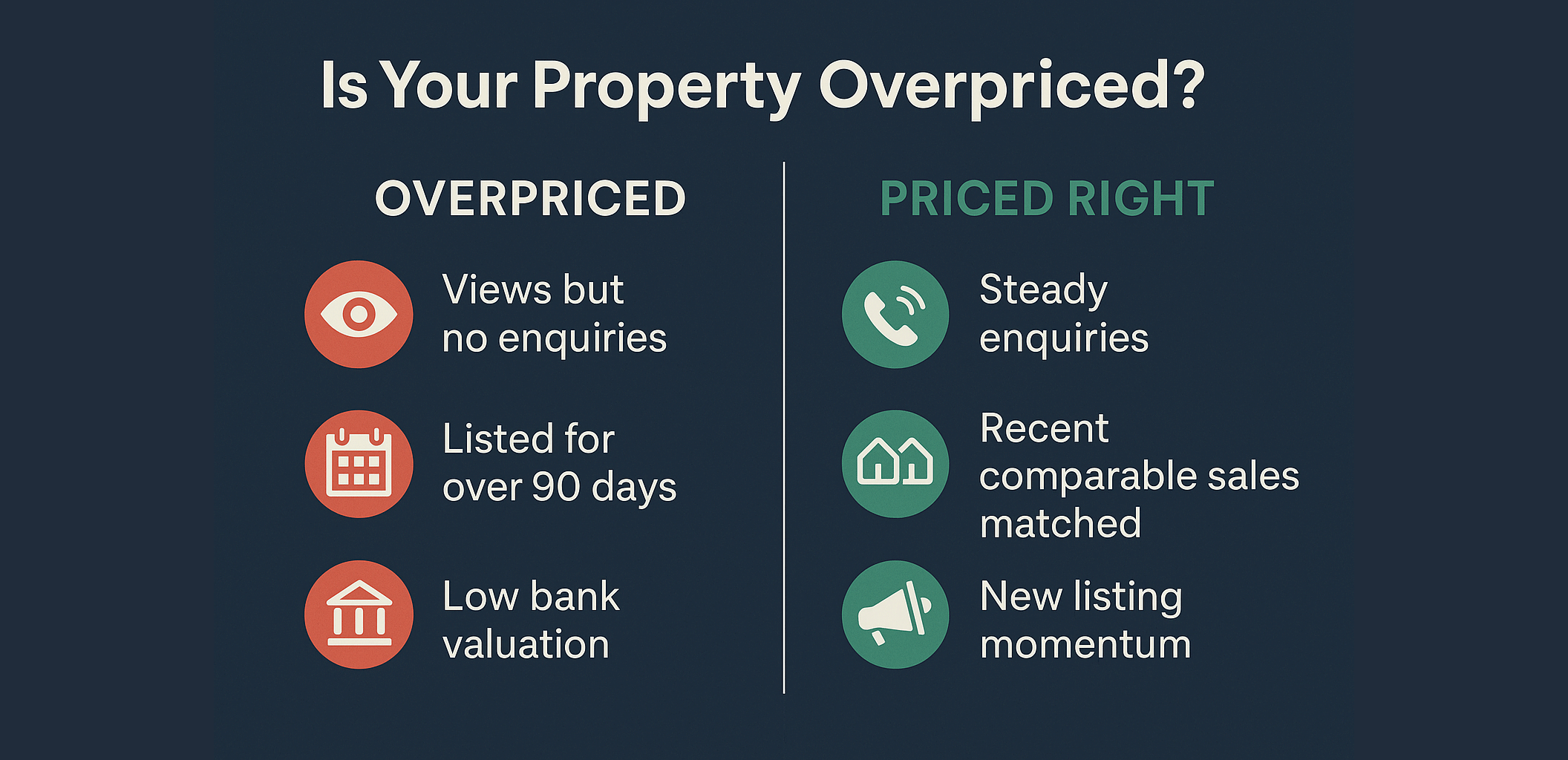 Is Your Property Overpriced?

OVERPRICED

Views but no enquiries

Listed for over 90 days

Low bank valuation

PRICED RIGHT

Steady enquiries

Recent comparable sales matched

New listing momentum